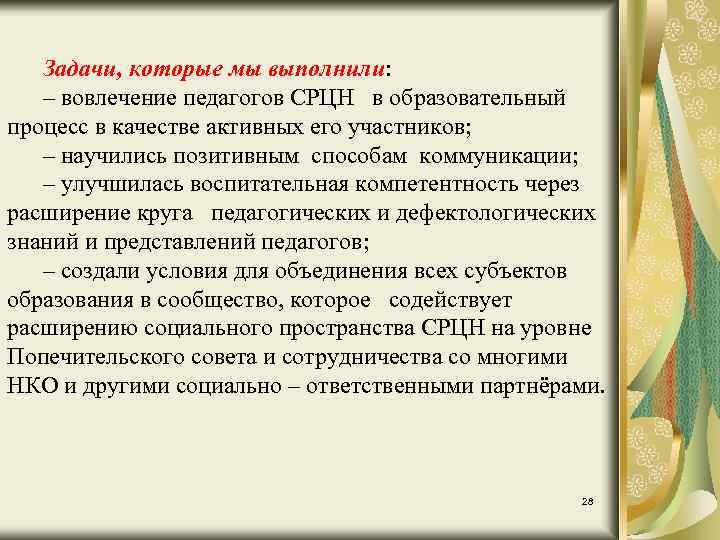 Задачи, которые мы выполнили:

– вовлечение педагогов СРЦН в образовательный процесс в качестве активных его участников;

– научились позитивным способам коммуникации;

– улучшилась воспитательная компетентность через расширение круга педагогических и дефектологических знаний и представлений педагогов;

– создали условия для объединения всех субъектов образования в сообщество, которое содействует расширению социального пространства СРЦН на уровне Попечительского совета и сотрудничества со многими НКО и другими социально – ответственными партнёрами.

28